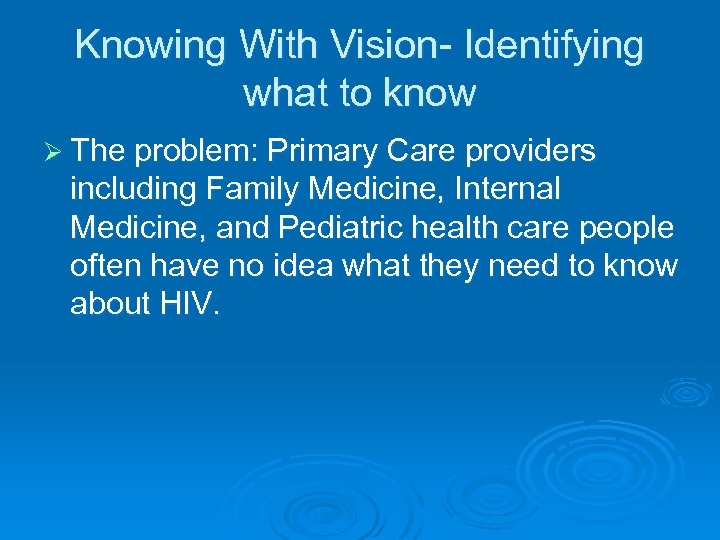 Knowing With Vision- Identifying what to know

➢ The problem: Primary Care providers including Family Medicine, Internal Medicine, and Pediatric health care people often have no idea what they need to know about HIV.